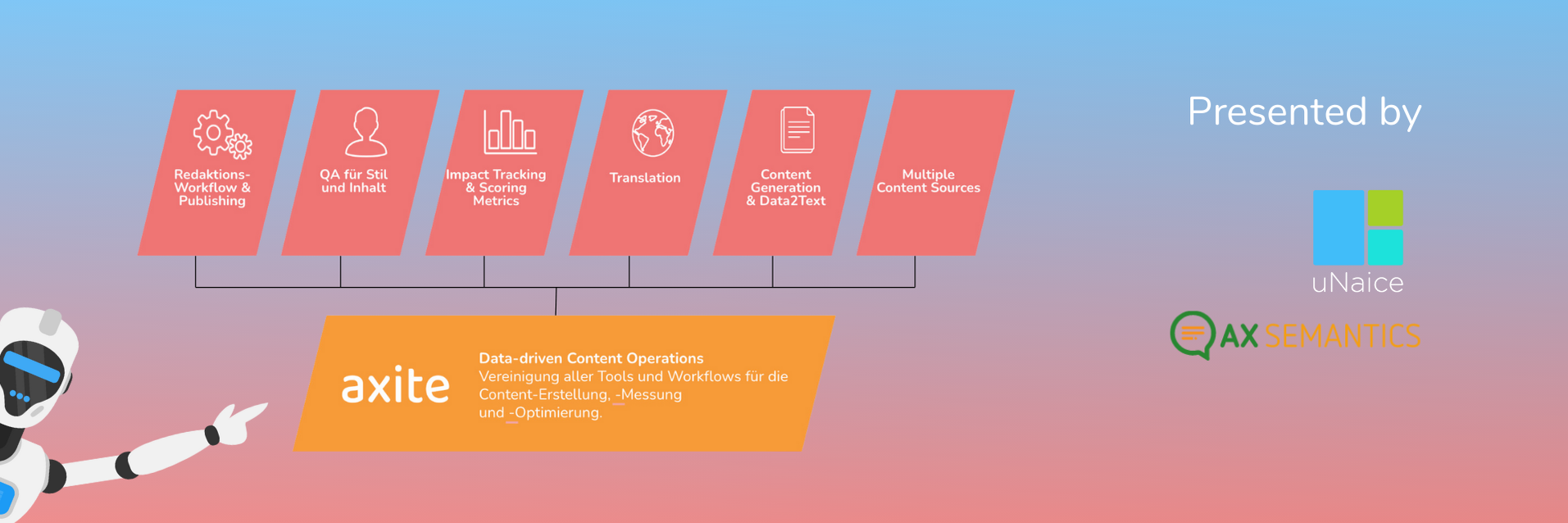 Redaktions-Workflow & Publishing

QA für Stil und Inhalt

Impact Tracking & Scoring Metrics

Translation

Content Generation & Data2Text

Multiple Content Sources

axite

Data-driven Content Operations
Vereinigung aller Tools und Workflows für die Content-Erstellung, -Messung und -Optimierung.

Presented by

uNaice

AX SEMANTICS